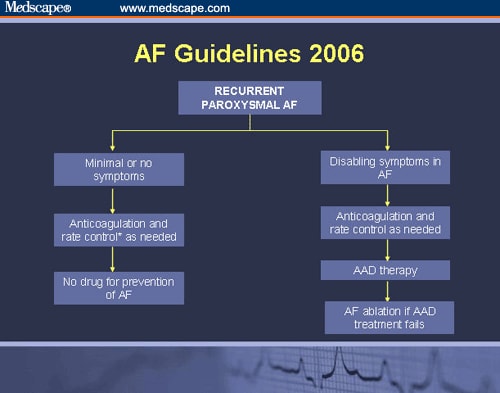 Medscape® www.medscape.com

AF Guidelines 2006

RECURRENT PAROXYSMAL AF

Minimal or no symptoms

Anticoagulation and rate control* as needed

No drug for prevention of AF

Disabling symptoms in AF

Anticoagulation and rate control as needed

AAD therapy

AF ablation if AAD treatment fails